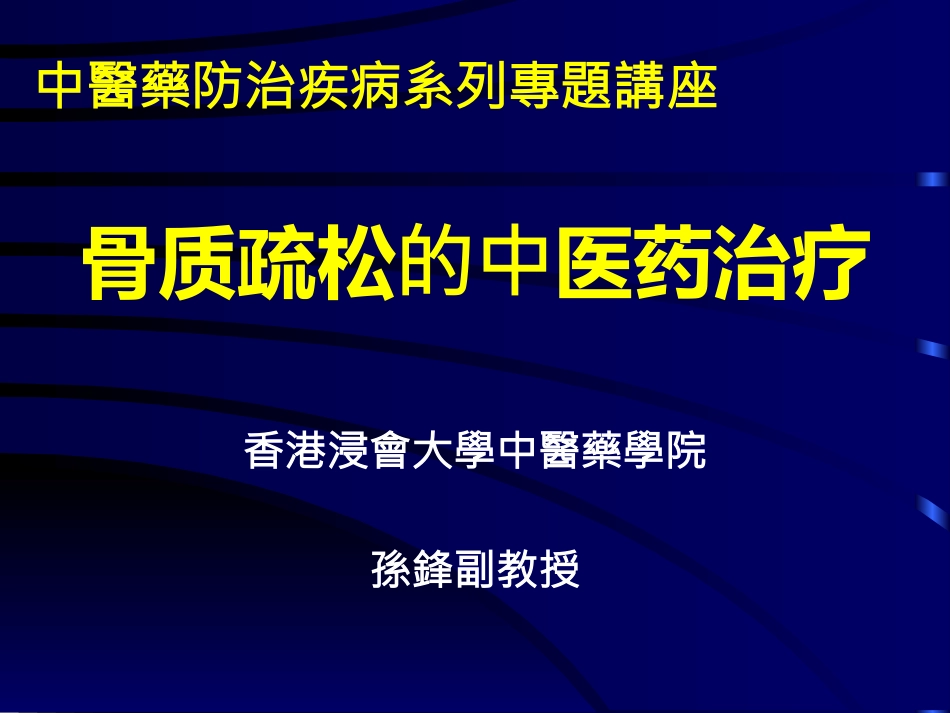 中醫藥防治疾病系列專題講座

骨质疏松的中医药治疗

香港浸會大學中醫藥學院

孫鋒副教授